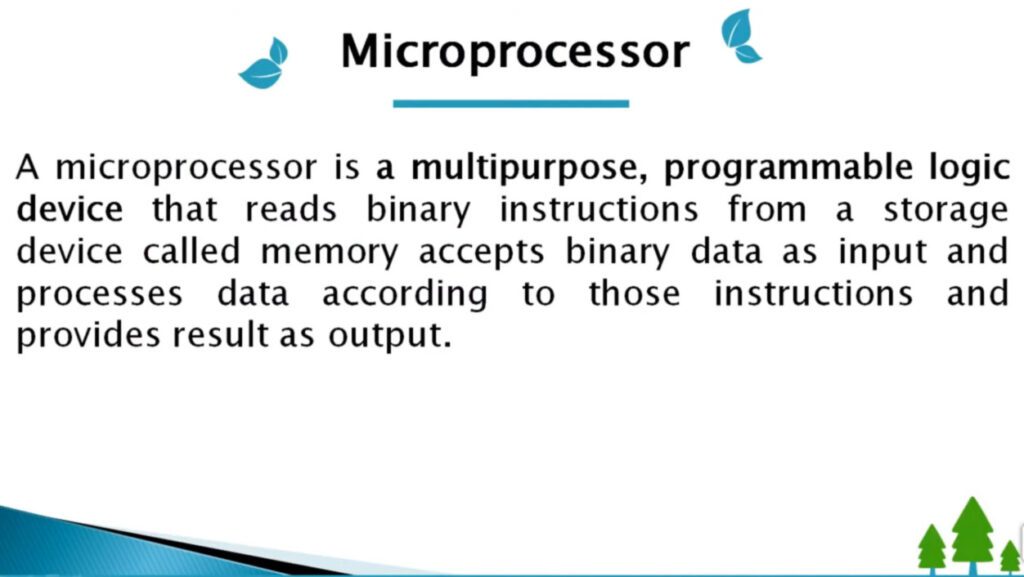 Microprocessor

A microprocessor is a multipurpose, programmable logic device that reads binary instructions from a storage device called memory accepts binary data as input and processes data according to those instructions and provides result as output.